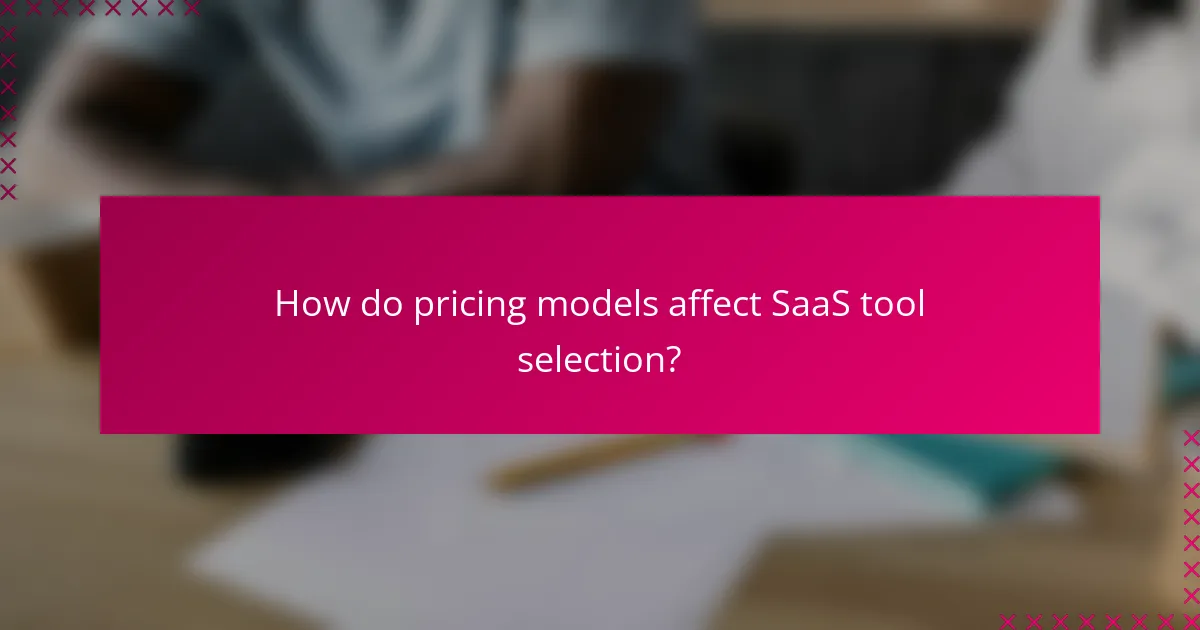 How do pricing models affect SaaS tool selection?